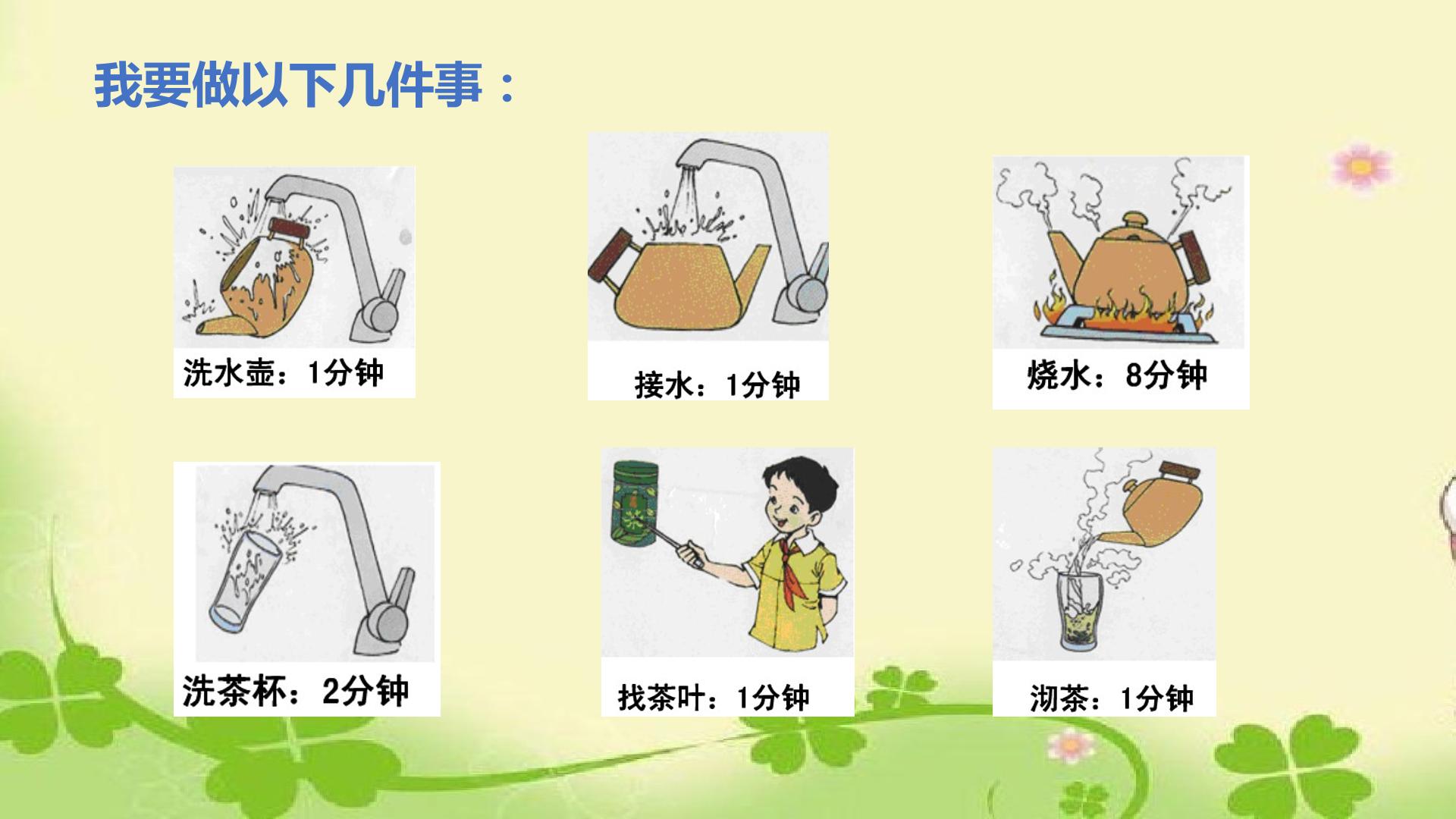 我要做以下几件事：

洗水壶：1分钟

接水：1分钟

烧水：8分钟

洗茶杯：2分钟

找茶叶：1分钟

沏茶：1分钟